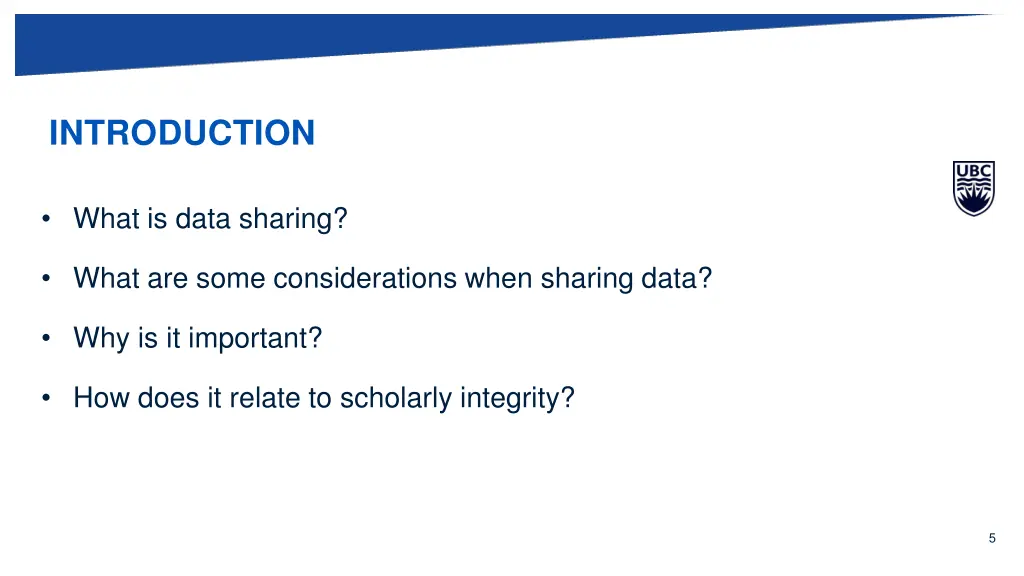 INTRODUCTION

UBC

• What is data sharing?

• What are some considerations when sharing data?

• Why is it important?

• How does it relate to scholarly integrity?

5